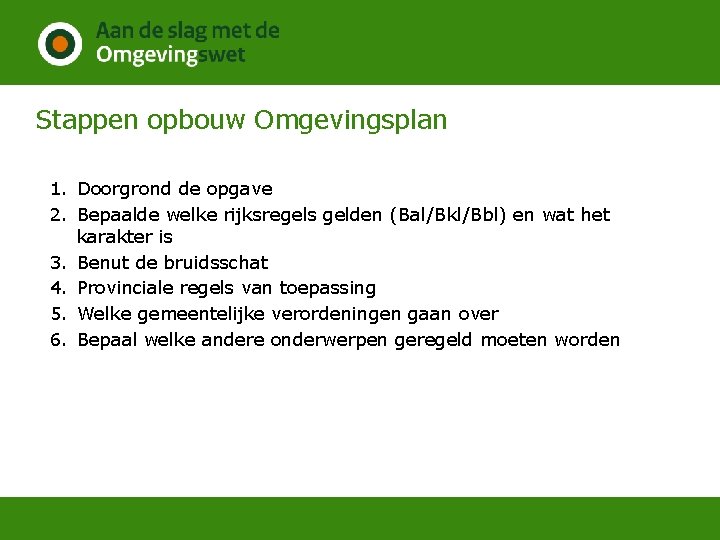 Aan de slag met de
Omgevingswet

Stappen opbouw Omgevingsplan

1. Doorgrond de opgave
2. Bepaalde welke rijksregels gelden (Bal/Bkl/Bbl) en wat het karakter is
3. Benut de bruidsschat
4. Provinciale regels van toepassing
5. Welke gemeentelijke verordeningen gaan over
6. Bepaal welke andere onderwerpen geregeld moeten worden